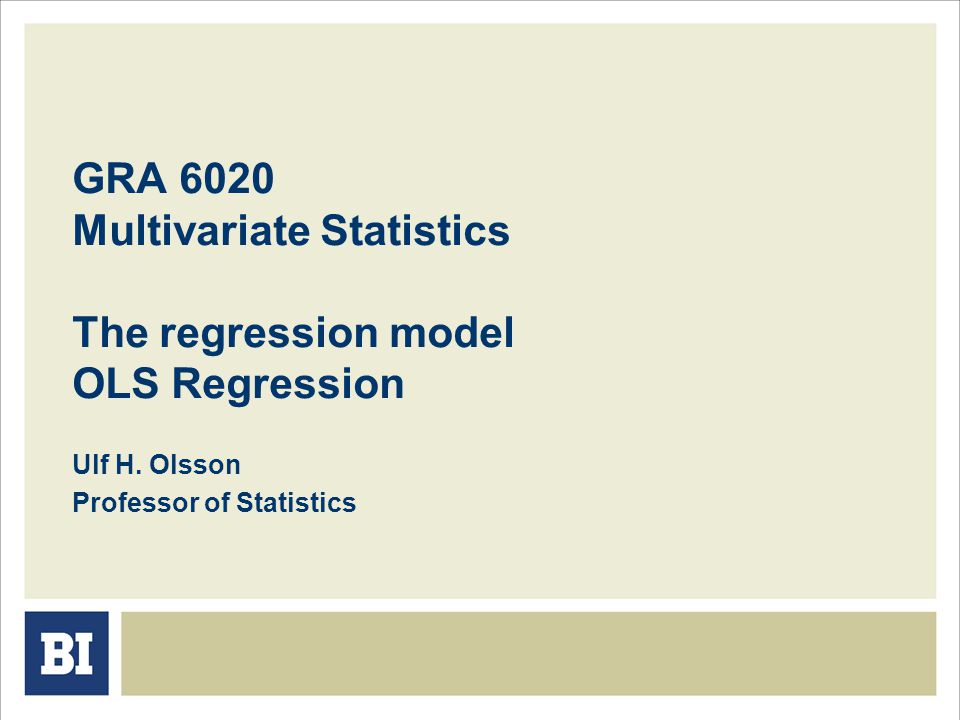 GRA 6020
Multivariate Statistics

The regression model
OLS Regression

Ulf H. Olsson
Professor of Statistics

BI